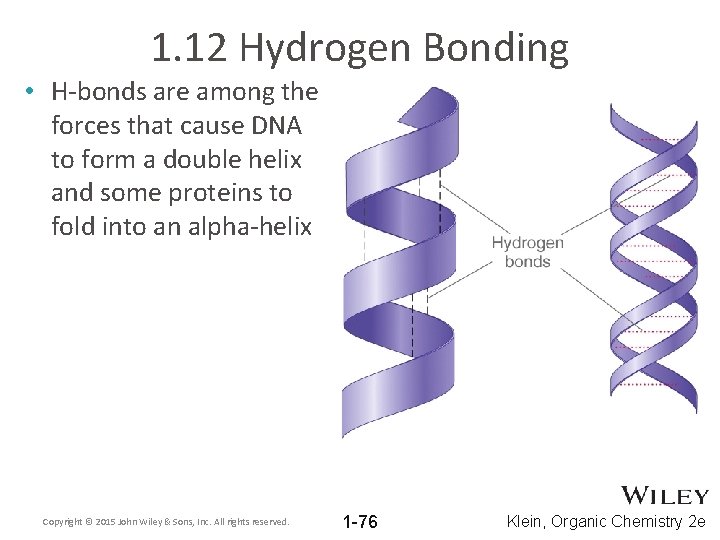 1.12 Hydrogen Bonding

• H-bonds are among the forces that cause DNA to form a double helix and some proteins to fold into an alpha-helix

Hydrogen bonds

WILEY

Copyright © 2015 John Wiley & Sons, Inc. All rights reserved.

1-76

Klein, Organic Chemistry 2e